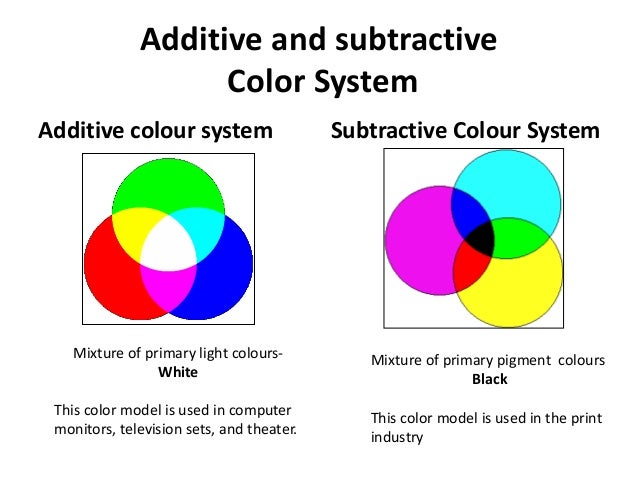 Additive and subtractive Color System

Additive colour system

Mixture of primary light colours- **White**

This color model is used in computer monitors, television sets, and theater.

Subtractive Colour System

Mixture of primary pigment colours **Black**

This color model is used in the print industry